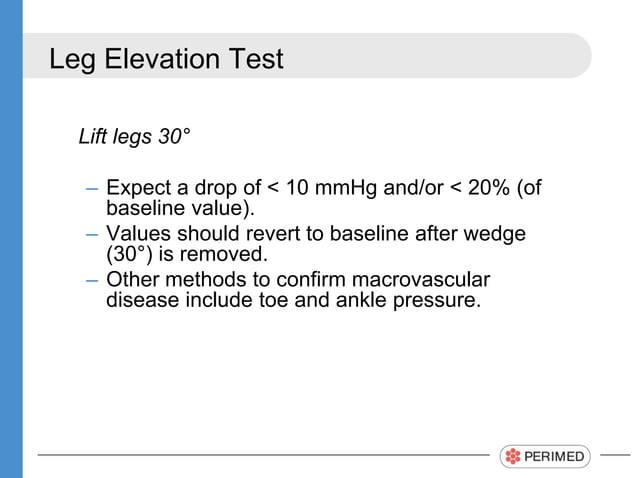 Leg Elevation Test

Lift legs 30°

– Expect a drop of < 10 mmHg and/or < 20% (of baseline value).
– Values should revert to baseline after wedge (30°) is removed.
– Other methods to confirm macrovascular disease include toe and ankle pressure.

PERIMED